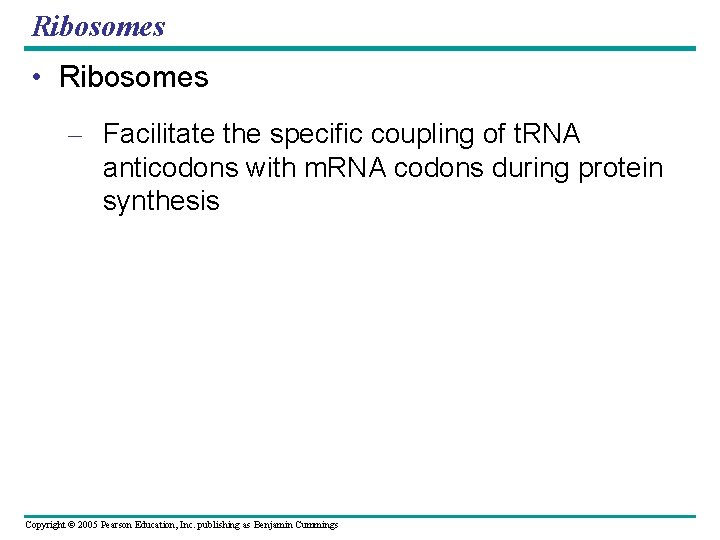 Ribosomes

• Ribosomes

– Facilitate the specific coupling of tRNA anticodons with mRNA codons during protein synthesis

Copyright © 2005 Pearson Education, Inc. publishing as Benjamin Cummings